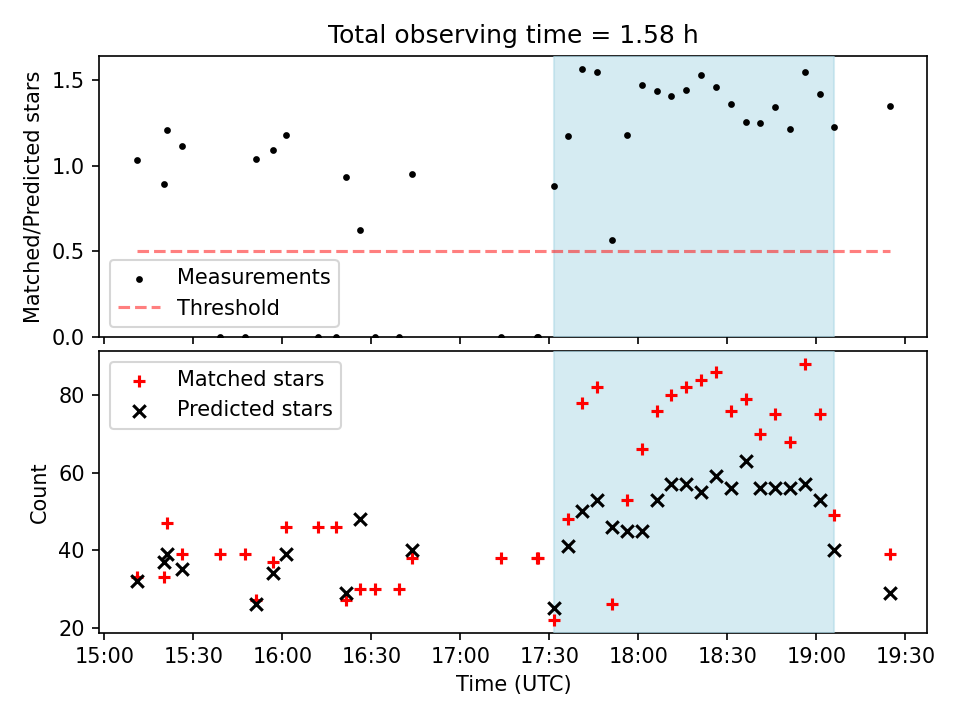 Total observing time = 1.58 h

Matched/Predicted stars

1.5
1.0
0.5
0.0

Measurements
Threshold

Matched stars
Predicted stars

Count

80
60
40
20

15:00 15:30 16:00 16:30 17:00 17:30 18:00 18:30 19:00 19:30

Time (UTC)